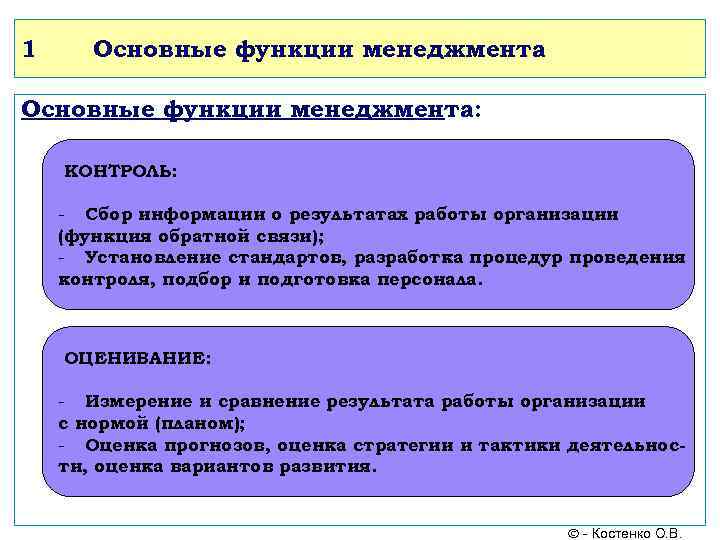 1 Основные функции менеджмента

Основные функции менеджмента:

КОНТРОЛЬ:

- Сбор информации о результатах работы организации (функция обратной связи);
- Установление стандартов, разработка процедур проведения контроля, подбор и подготовка персонала.

ОЦЕНИВАНИЕ:

- Измерение и сравнение результата работы организации с нормой (планом);
- Оценка прогнозов, оценка стратегии и тактики деятельности, оценка вариантов развития.

© - Костенко О.В.